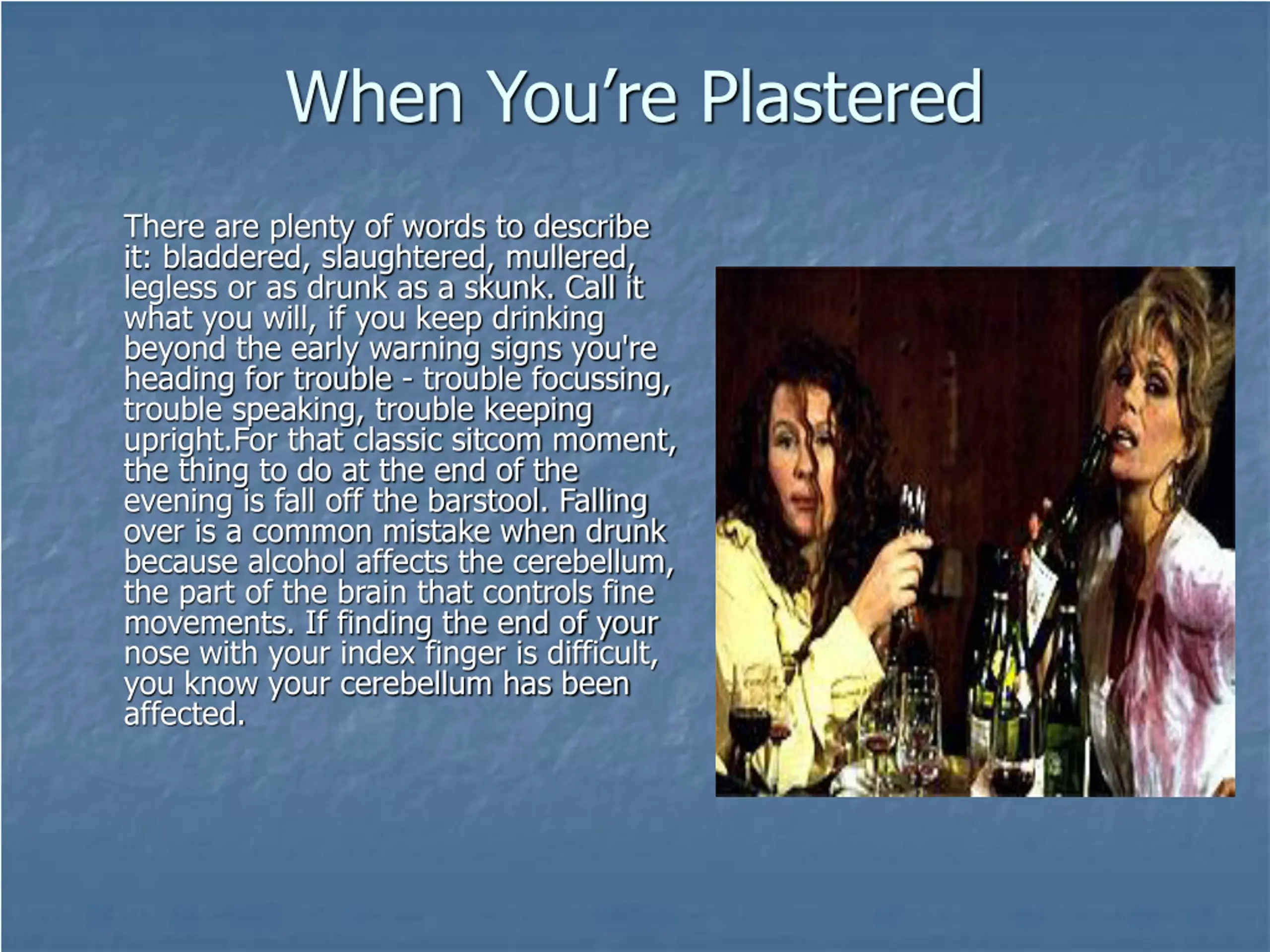 When You’re Plastered

There are plenty of words to describe it: bladdered, slaughtered, mullered, legless or as drunk as a skunk. Call it what you will, if you keep drinking beyond the early warning signs you're heading for trouble - trouble focussing, trouble speaking, trouble keeping upright.For that classic sitcom moment, the thing to do at the end of the evening is fall off the barstool. Falling over is a common mistake when drunk because alcohol affects the cerebellum, the part of the brain that controls fine movements. If finding the end of your nose with your index finger is difficult, you know your cerebellum has been affected.